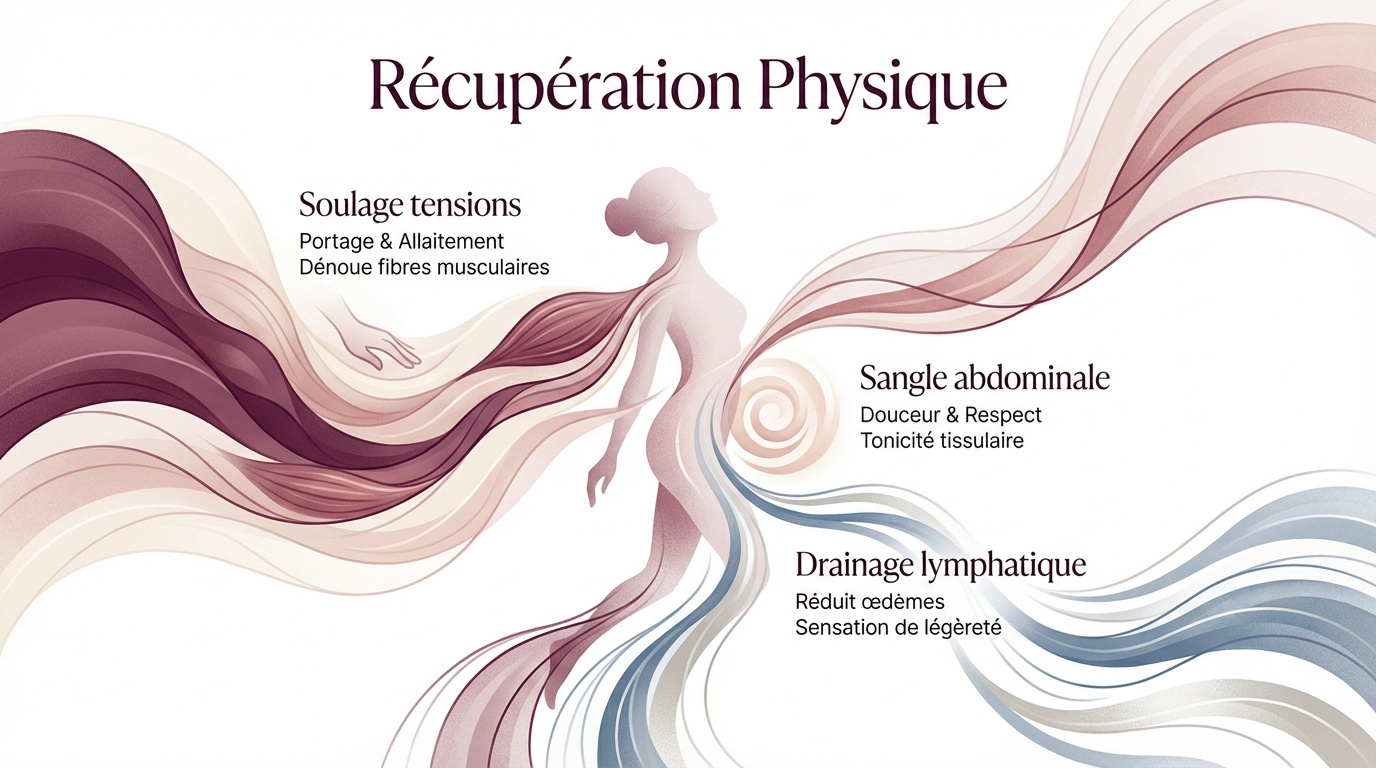 Récupération Physique

Soulage tensions
Portage & Allaitement
Dénoue fibres musculaires

Sangle abdominale
Douceur & Respect
Tonicité tissulaire

Drainage lymphatique
Réduit œdèmes
Sensation de légèreté